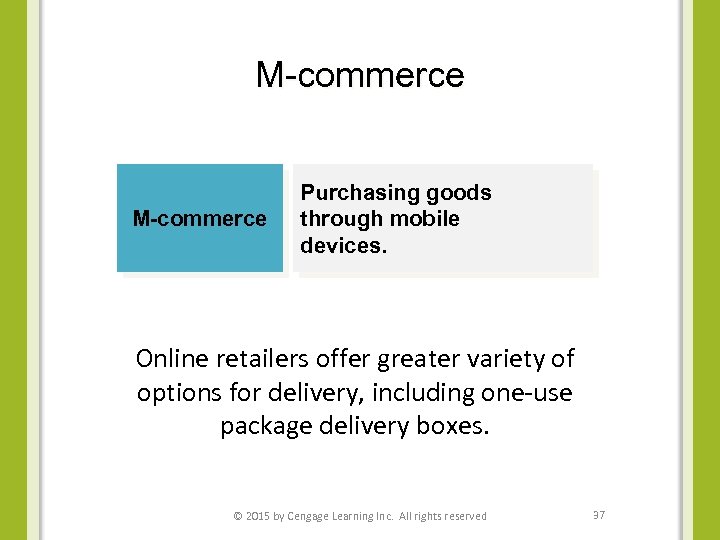 M-commerce

M-commerce

Purchasing goods through mobile devices.

Online retailers offer greater variety of options for delivery, including one-use package delivery boxes.

© 2015 by Cengage Learning Inc. All rights reserved

37